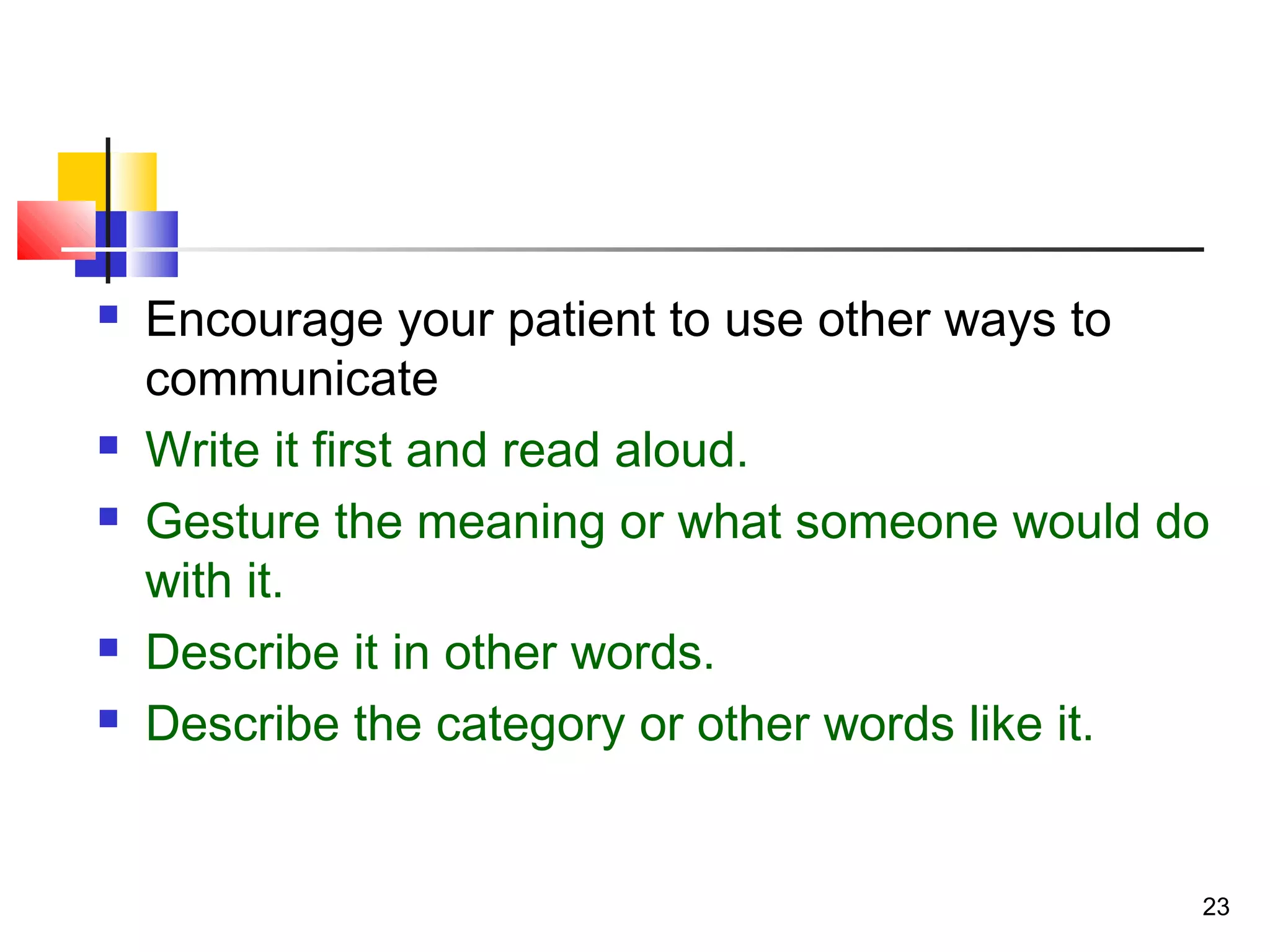 - Encourage your patient to use other ways to communicate
- Write it first and read aloud.
- Gesture the meaning or what someone would do with it.
- Describe it in other words.
- Describe the category or other words like it.

23